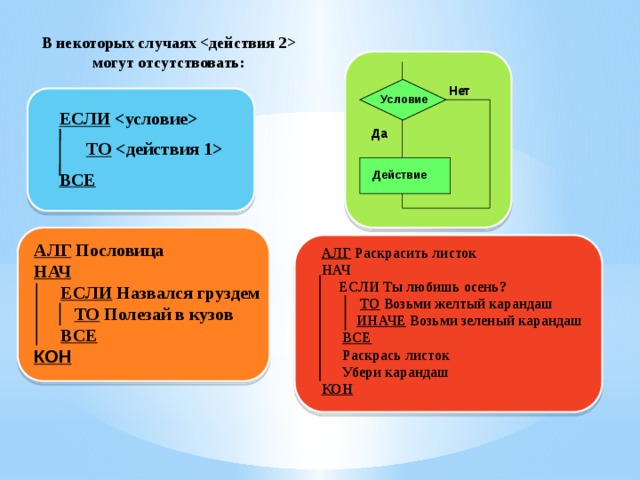 В некоторых случаях <действия 2> могут отсутствовать:

ЕСЛИ <условие>
ТО <действия 1>
ВСЕ

Условие
Нет
Да
Действие

АЛГ Пословица
НАЧ
ЕСЛИ Назвался груздем
ТО Полезай в кузов
ВСЕ
КОН

АЛГ Раскрасить листок
НАЧ
ЕСЛИ Ты любишь осень?
ТО Возьми желтый карандаш
ИНАЧЕ Возьми зеленый карандаш
ВСЕ
Раскрась листок
Убери карандаш
КОН